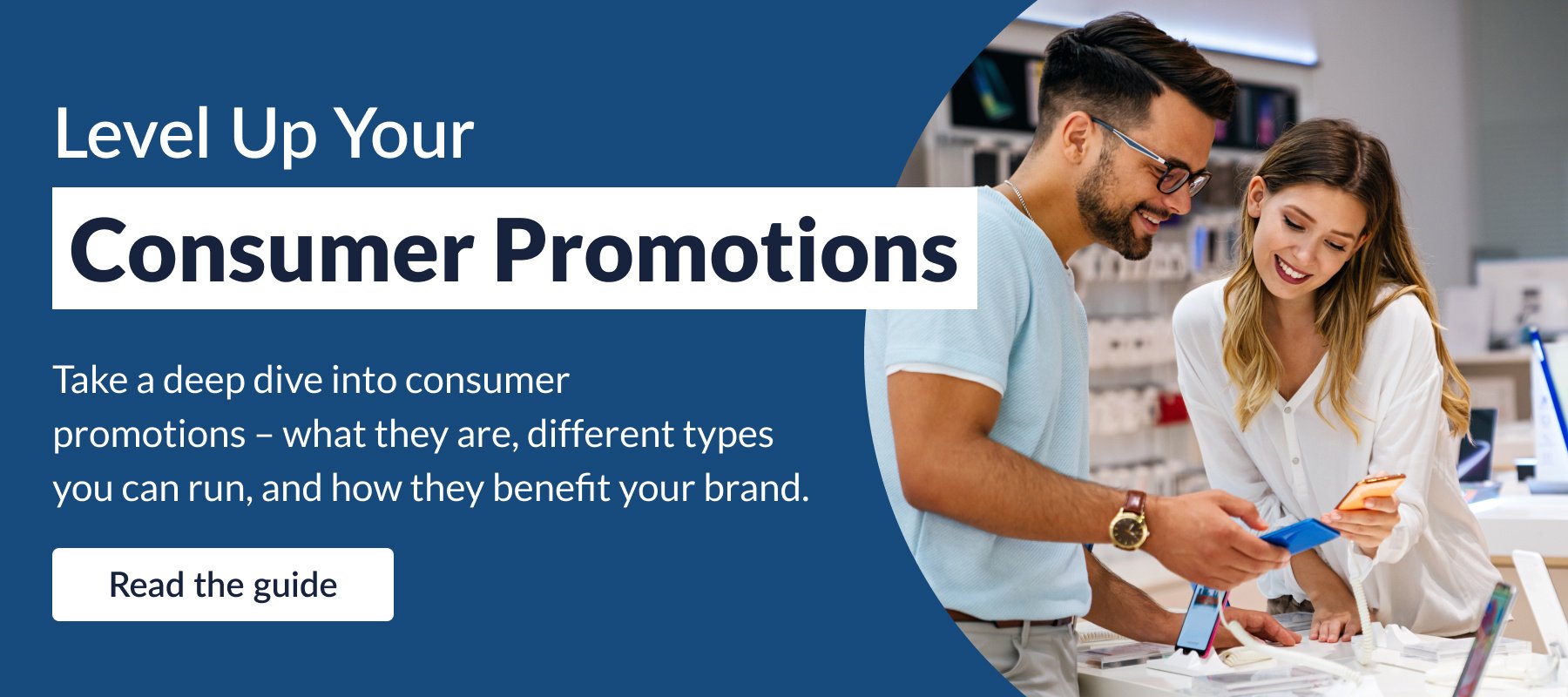 Level Up Your

Consumer Promotions

Take a deep dive into consumer promotions – what they are, different types you can run, and how they benefit your brand.

Read the guide